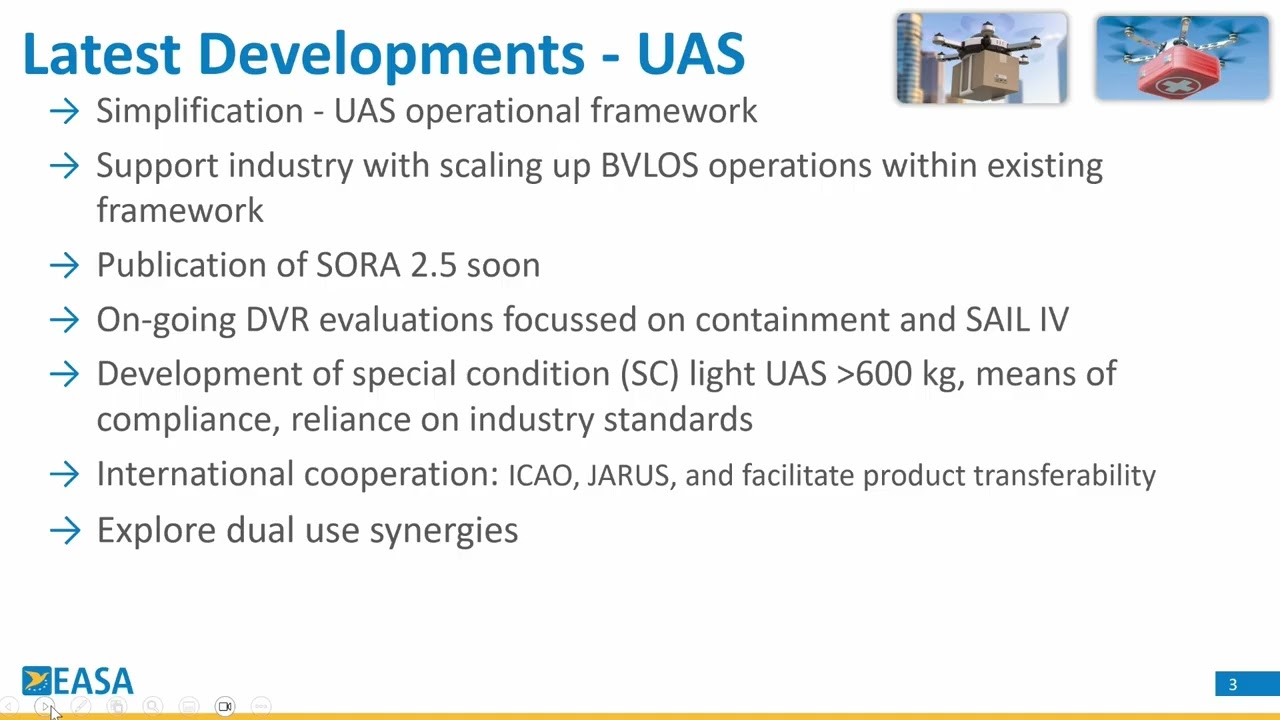 Latest Developments - UAS

→ Simplification - UAS operational framework

→ Support industry with scaling up BVLOS operations within existing framework

→ Publication of SORA 2.5 soon

→ On-going DVR evaluations focussed on containment and SAIL IV

→ Development of special condition (SC) light UAS >600 kg, means of compliance, reliance on industry standards

→ International cooperation: ICAO, JARUS, and facilitate product transferability

→ Explore dual use synergies

EASA

3